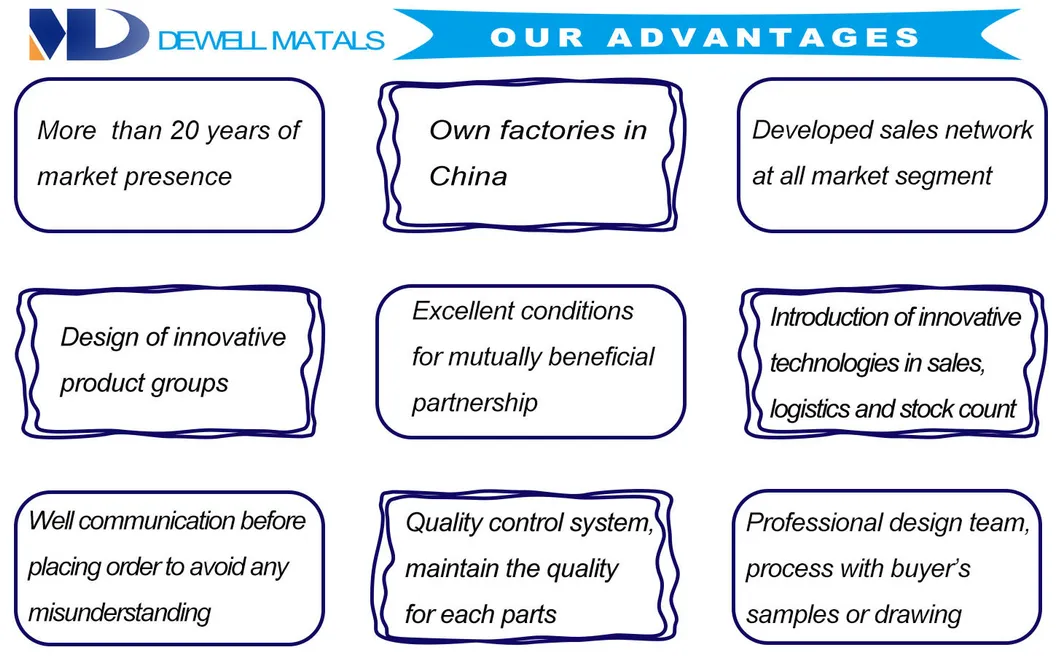 DEWELL MATALS

OUR ADVANTAGES

More than 20 years of market presence

Own factories in China

Developed sales network at all market segment

Design of innovative product groups

Excellent conditions for mutually beneficial partnership

Introduction of innovative technologies in sales, logistics and stock count

Well communication before placing order to avoid any misunderstanding

Quality control system, maintain the quality for each parts

Professional design team, process with buyer's samples or drawing